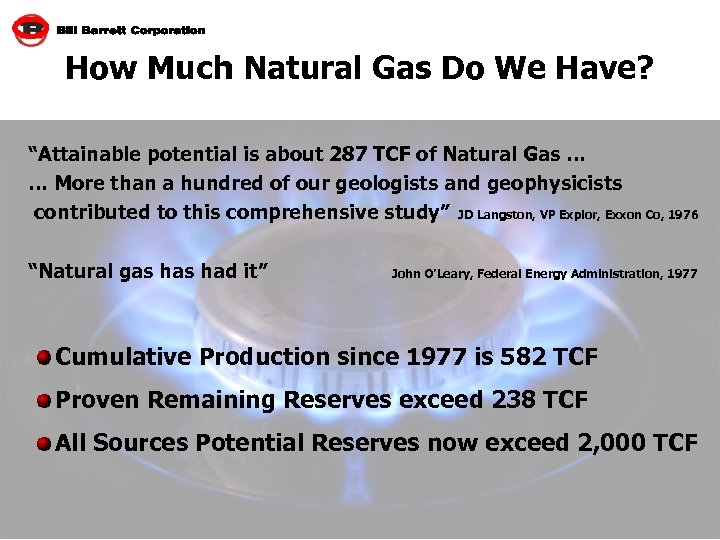 Bill Barrett Corporation

How Much Natural Gas Do We Have?

"Attainable potential is about 287 TCF of Natural Gas … … More than a hundred of our geologists and geophysicists contributed to this comprehensive study" JD Langston, VP Explor, Exxon Co, 1976

"Natural gas has had it" John O'Leary, Federal Energy Administration, 1977

Cumulative Production since 1977 is 582 TCF

Proven Remaining Reserves exceed 238 TCF

All Sources Potential Reserves now exceed 2,000 TCF